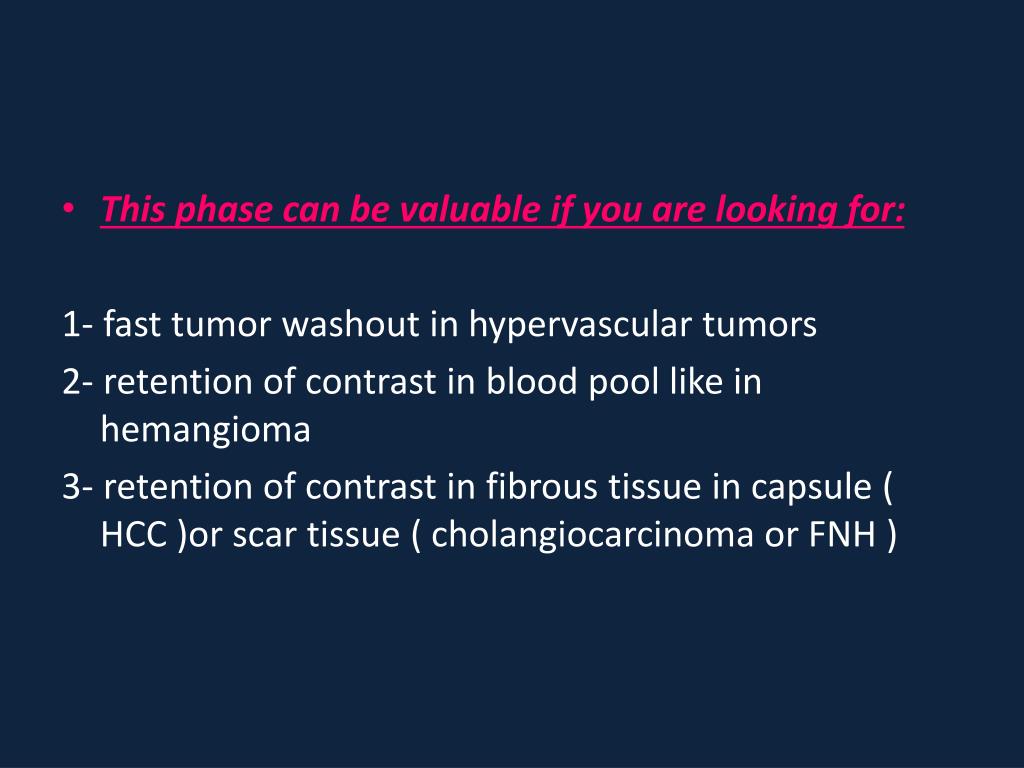 • This phase can be valuable if you are looking for:

1- fast tumor washout in hypervascular tumors

2- retention of contrast in blood pool like in hemangioma

3- retention of contrast in fibrous tissue in capsule ( HCC )or scar tissue ( cholangiocarcinoma or FNH )